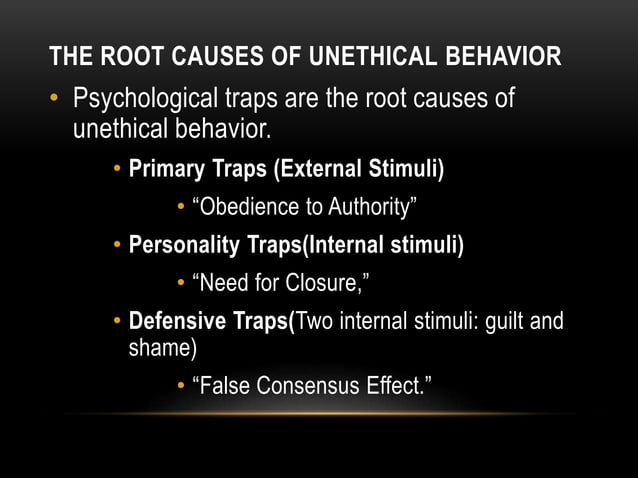 THE ROOT CAUSES OF UNETHICAL BEHAVIOR

• Psychological traps are the root causes of unethical behavior.

• Primary Traps (External Stimuli)

• “Obedience to Authority”

• Personality Traps(Internal stimuli)

• “Need for Closure,”

• Defensive Traps(Two internal stimuli: guilt and shame)

• “False Consensus Effect.”